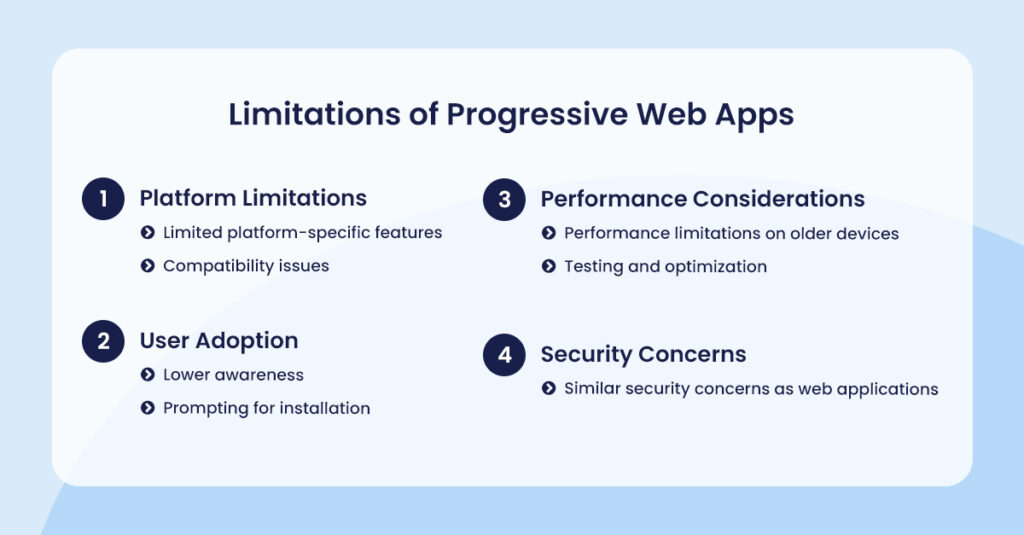 Limitations of Progressive Web Apps

1 Platform Limitations
Limited platform-specific features
Compatibility issues

2 User Adoption
Lower awareness
Prompting for installation

3 Performance Considerations
Performance limitations on older devices
Testing and optimization

4 Security Concerns
Similar security concerns as web applications